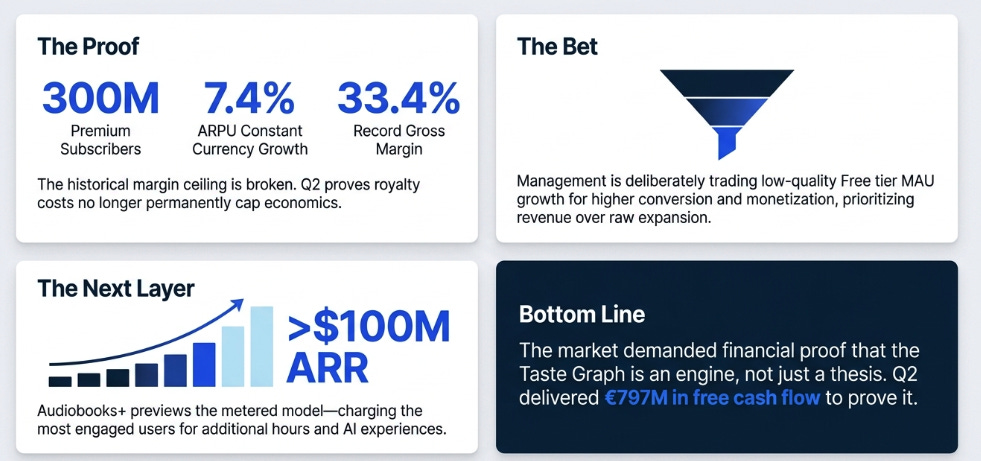 The Proof

300M
Premium Subscribers

7.4%
ARPU Constant Currency Growth

33.4%
Record Gross Margin

The historical margin ceiling is broken. Q2 proves royalty costs no longer permanently cap economics.

The Bet

Management is deliberately trading low-quality Free tier MAU growth for higher conversion and monetization, prioritizing revenue over raw expansion.

The Next Layer

>$100M ARR

Audiobooks+ previews the metered model—charging the most engaged users for additional hours and AI experiences.

Bottom Line

The market demanded financial proof that the Taste Graph is an engine, not just a thesis. Q2 delivered €797M in free cash flow to prove it.